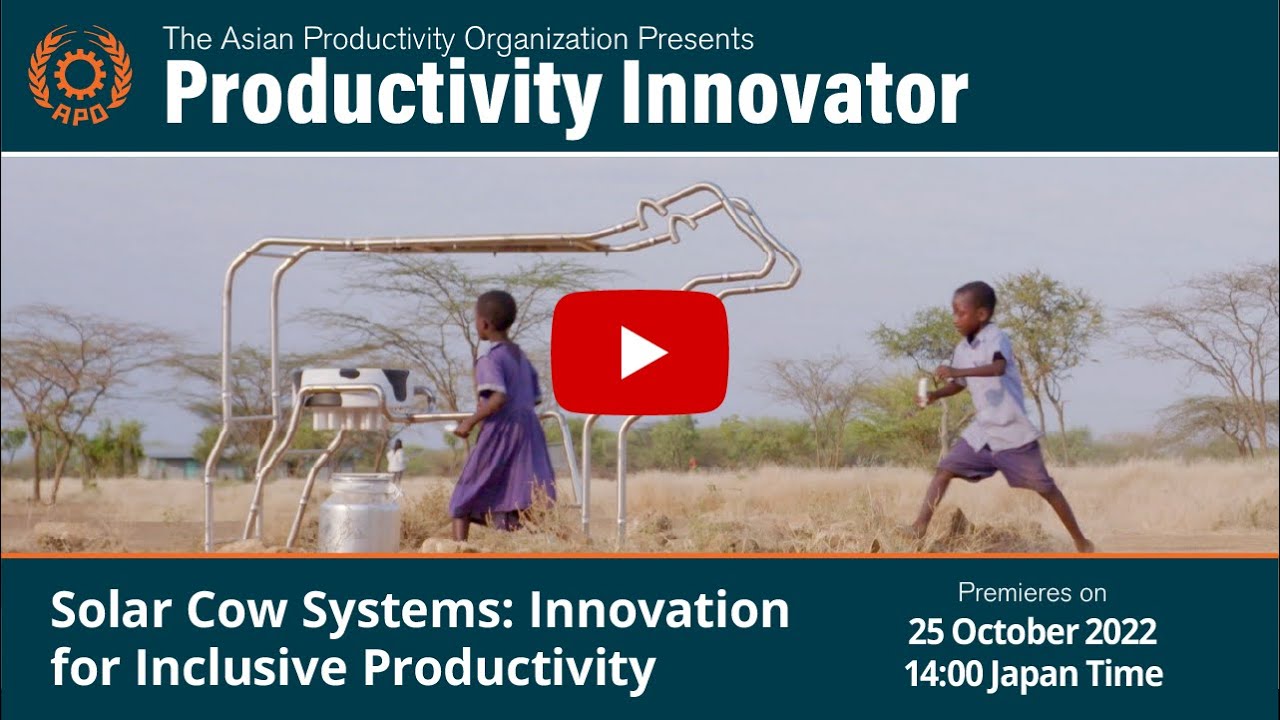 APO

The Asian Productivity Organization Presents

Productivity Innovator

Solar Cow Systems: Innovation for Inclusive Productivity

Premieres on
25 October 2022
14:00 Japan Time